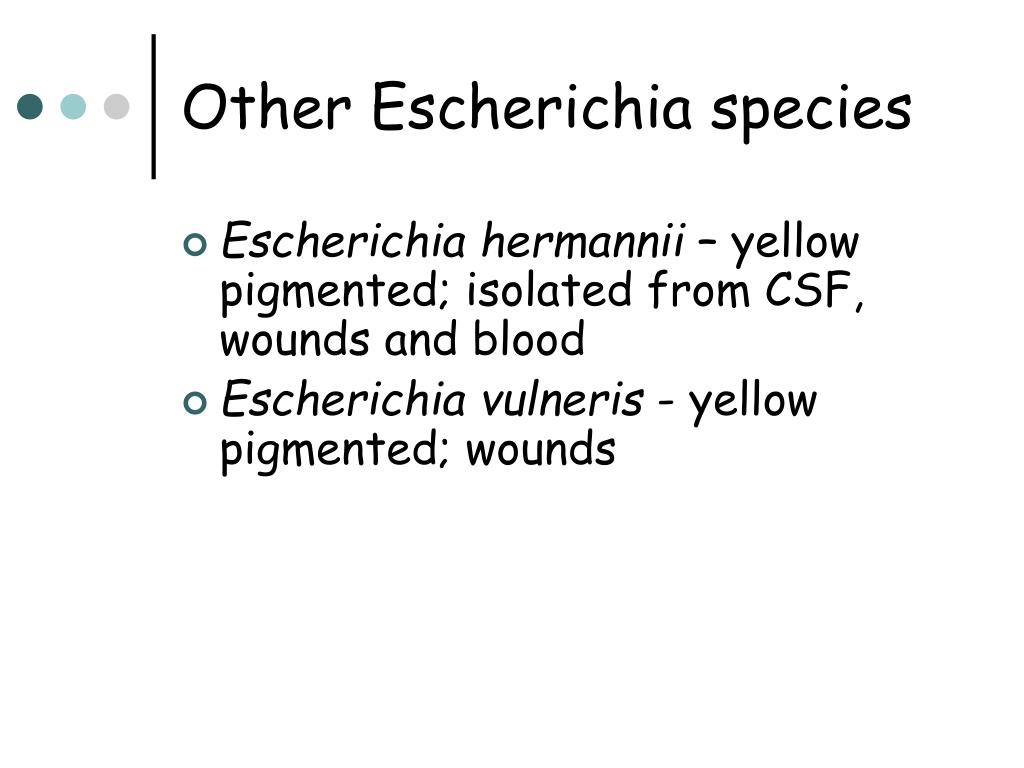 Other Escherichia species

Escherichia hermannii – yellow pigmented; isolated from CSF, wounds and blood

Escherichia vulneris - yellow pigmented; wounds